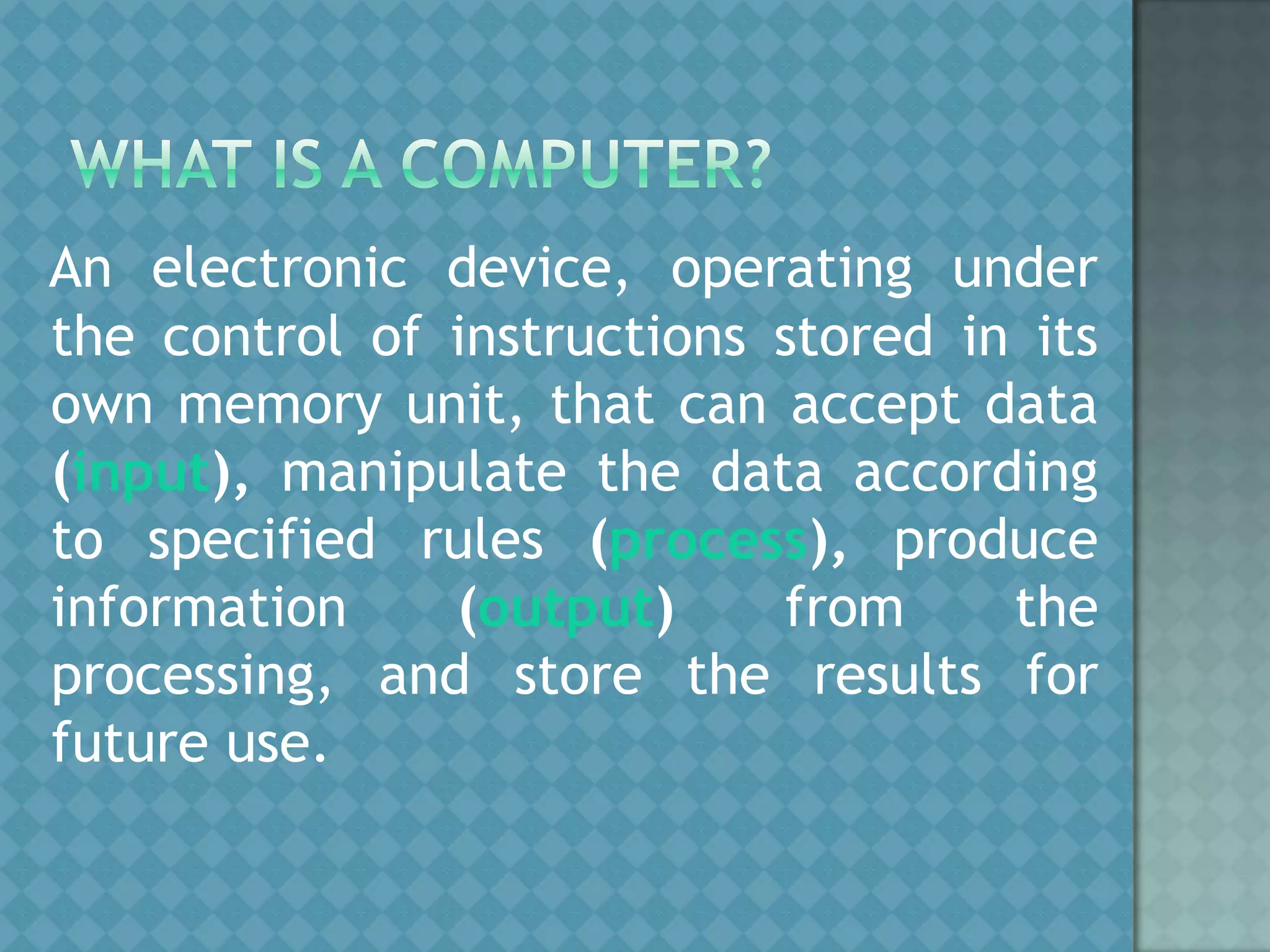 WHAT IS A COMPUTER?

An electronic device, operating under the control of instructions stored in its own memory unit, that can accept data (input), manipulate the data according to specified rules (process), produce information (output) from the processing, and store the results for future use.